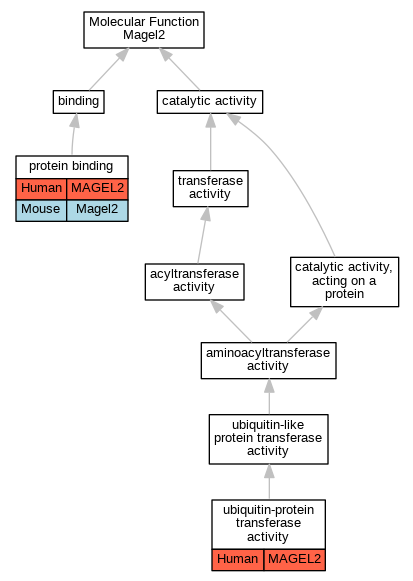 Molecular Function
Magel2

binding

catalytic activity

protein binding

| Human | MAGEL2 |
|---|---|
| Mouse | Magel2 |

transferase activity

acyltransferase activity

catalytic activity, acting on a protein

aminoacyltransferase activity

ubiquitin-like protein transferase activity

ubiquitin-protein transferase activity

| Human | MAGEL2 |
|---|---|